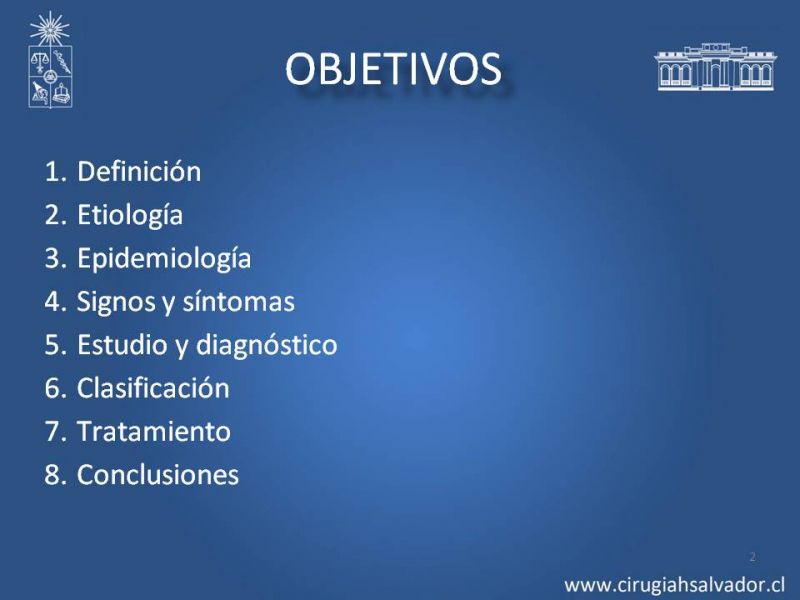 OBJETIVOS

1. Definición
2. Etiología
3. Epidemiología
4. Signos y síntomas
5. Estudio y diagnóstico
6. Clasificación
7. Tratamiento
8. Conclusiones

2

www.cirugiahsalvador.cl